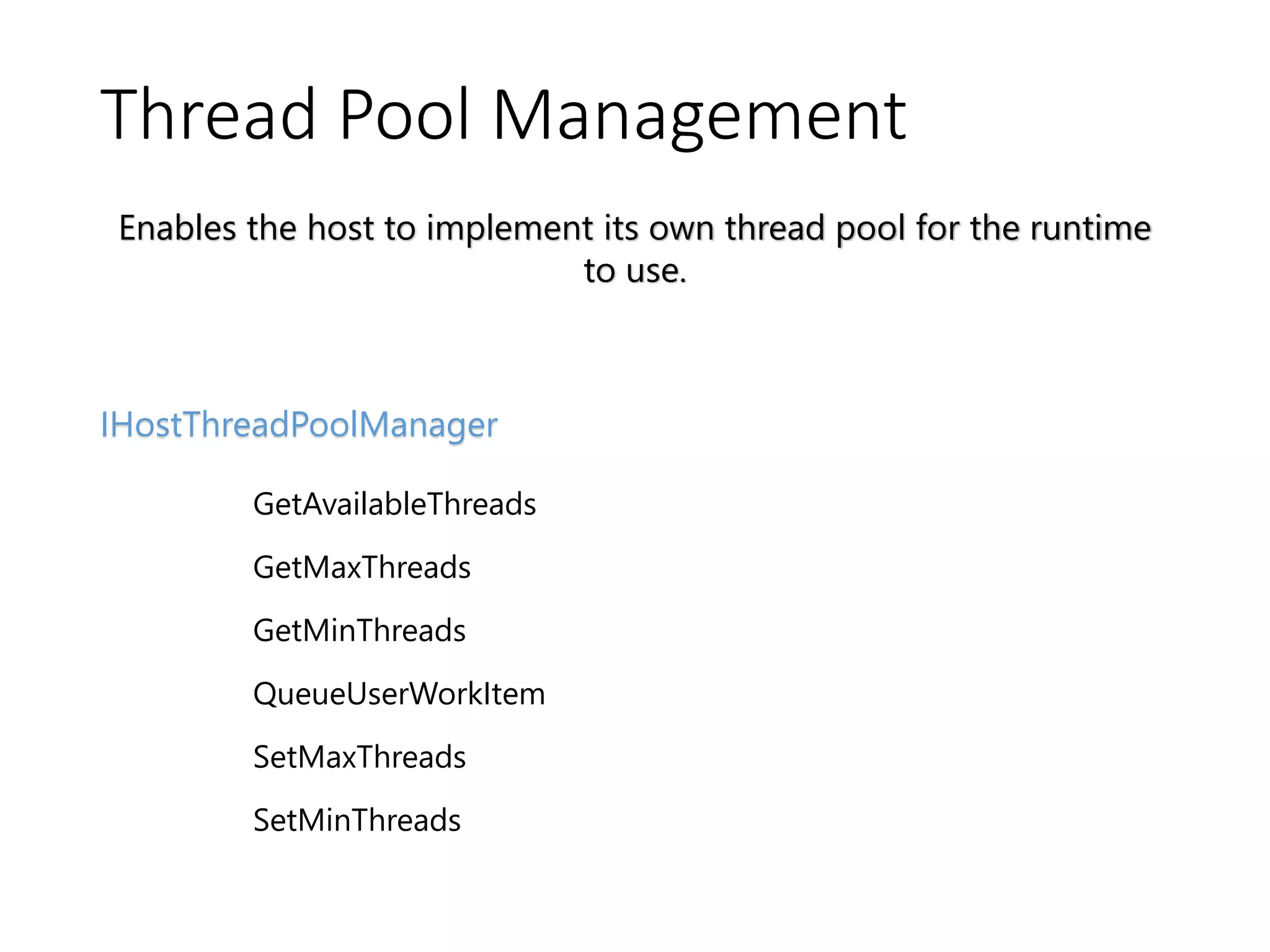 Thread Pool Management

Enables the host to implement its own thread pool for the runtime to use.

IHostThreadPoolManager

GetAvailableThreads

GetMaxThreads

GetMinThreads

QueueUserWorkItem

SetMaxThreads

SetMinThreads